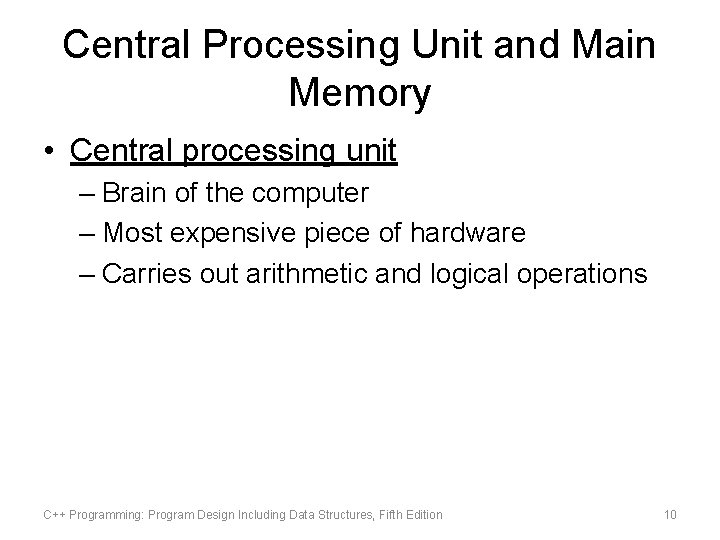 Central Processing Unit and Main Memory

• Central processing unit
– Brain of the computer
– Most expensive piece of hardware
– Carries out arithmetic and logical operations

C++ Programming: Program Design Including Data Structures, Fifth Edition

10